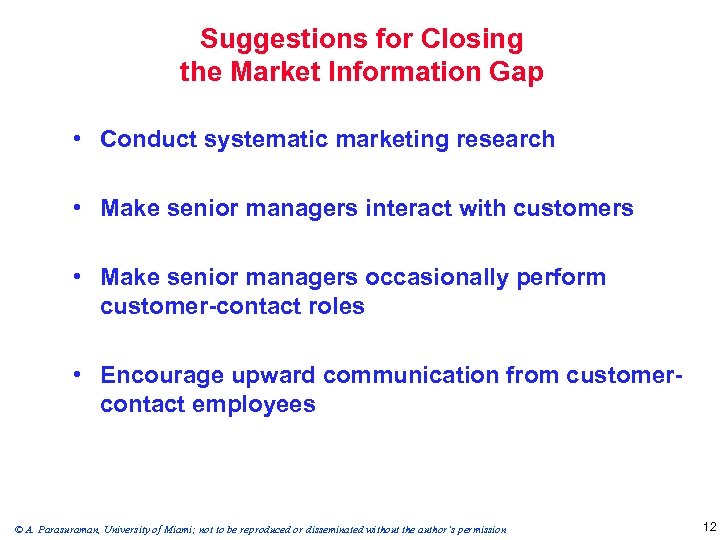 Suggestions for Closing the Market Information Gap

• Conduct systematic marketing research

• Make senior managers interact with customers

• Make senior managers occasionally perform customer-contact roles

• Encourage upward communication from customer-contact employees

© A. Parasuraman, University of Miami; not to be reproduced or disseminated without the author's permission

12